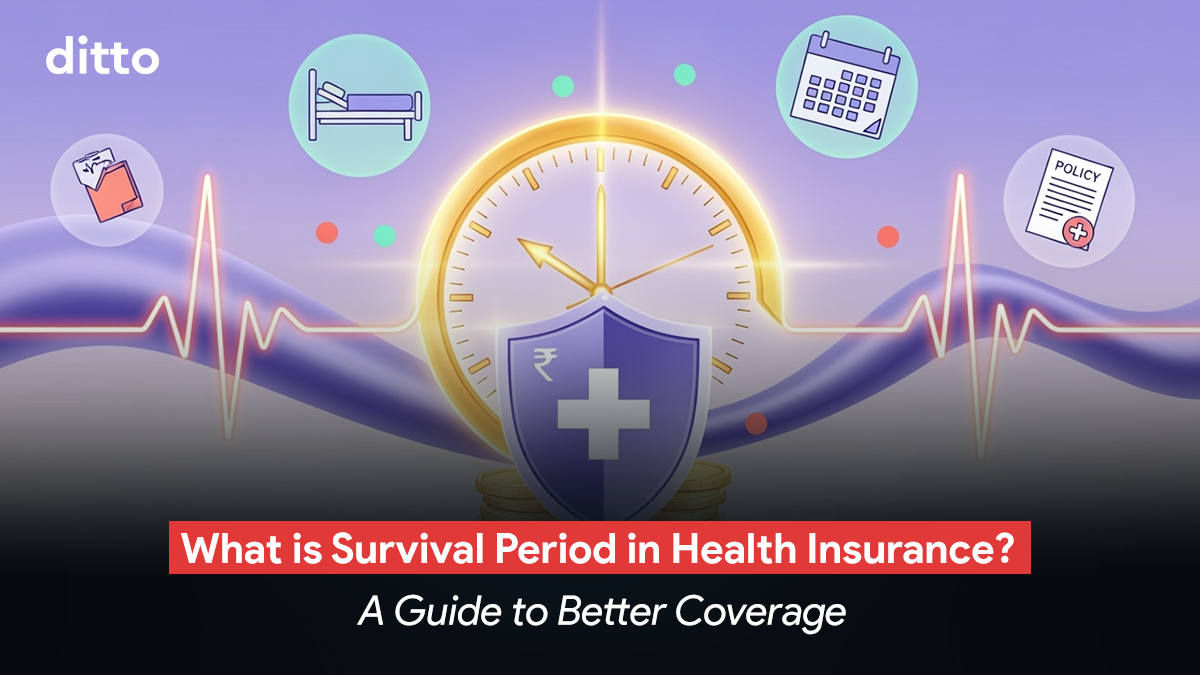 ditto

POLICY

₹

What is Survival Period in Health Insurance?

A Guide to Better Coverage